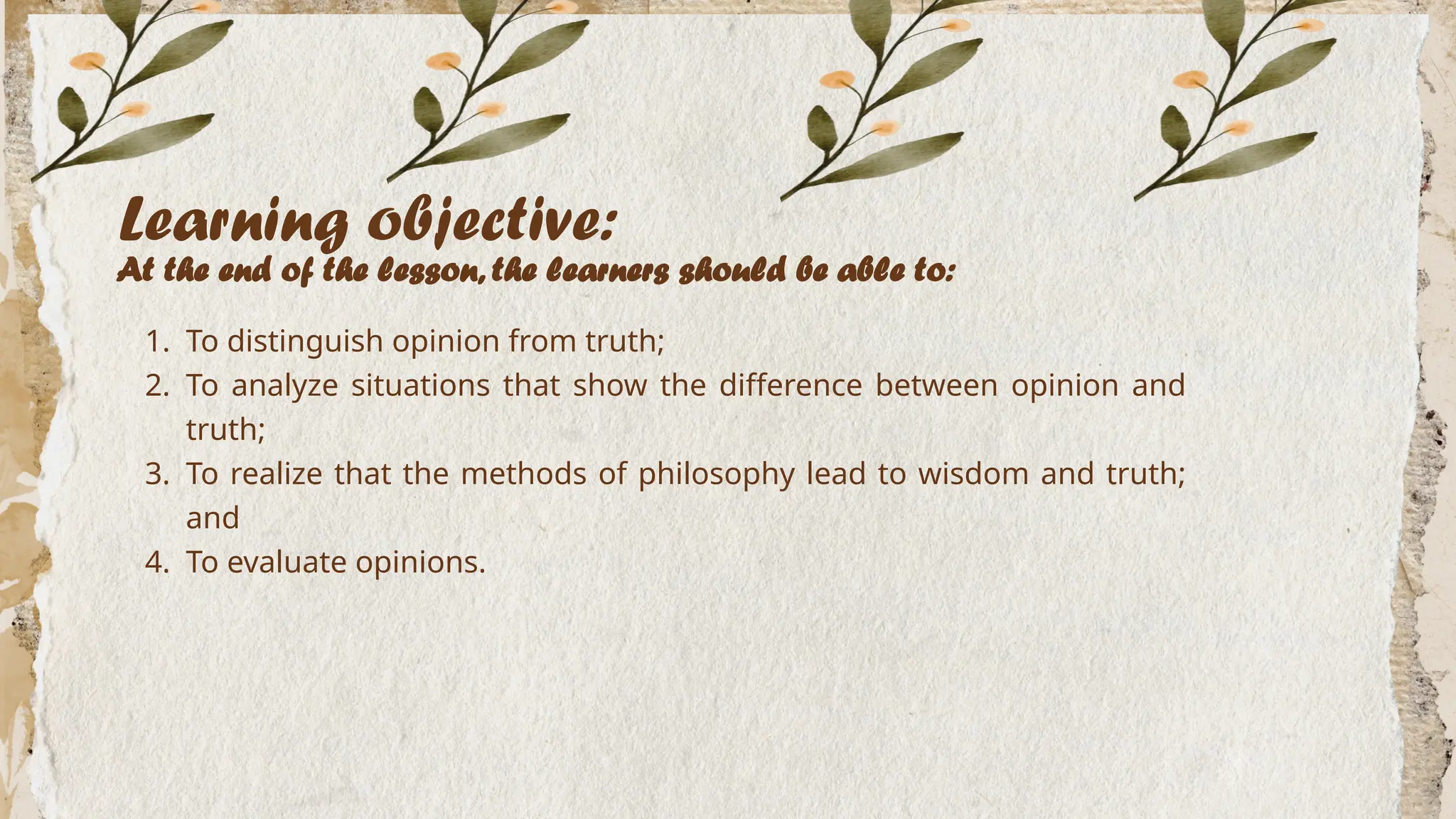 Learning objective:
At the end of the lesson, the learners should be able to:

1. To distinguish opinion from truth;
2. To analyze situations that show the difference between opinion and truth;
3. To realize that the methods of philosophy lead to wisdom and truth; and
4. To evaluate opinions.